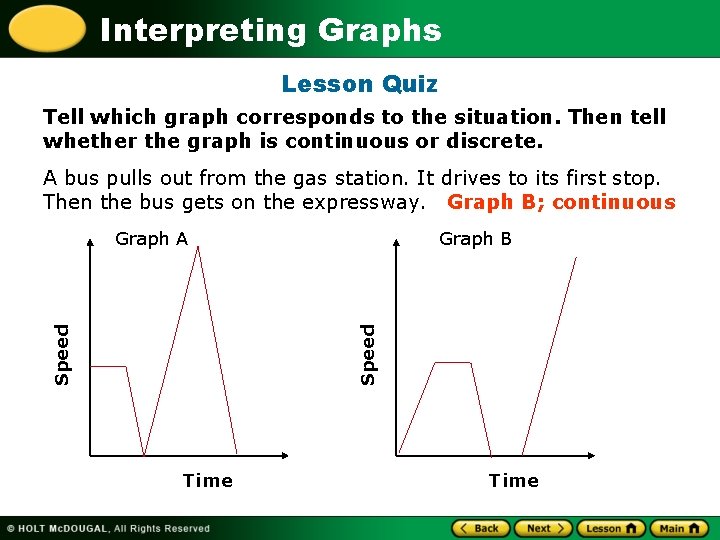 Interpreting Graphs

Lesson Quiz

Tell which graph corresponds to the situation. Then tell whether the graph is continuous or discrete.

A bus pulls out from the gas station. It drives to its first stop. Then the bus gets on the expressway. Graph B; continuous

Graph A

Speed

Time

Graph B

Speed

Time

© HOLT McDOUGAL, All Rights Reserved

Back Next Lesson Main